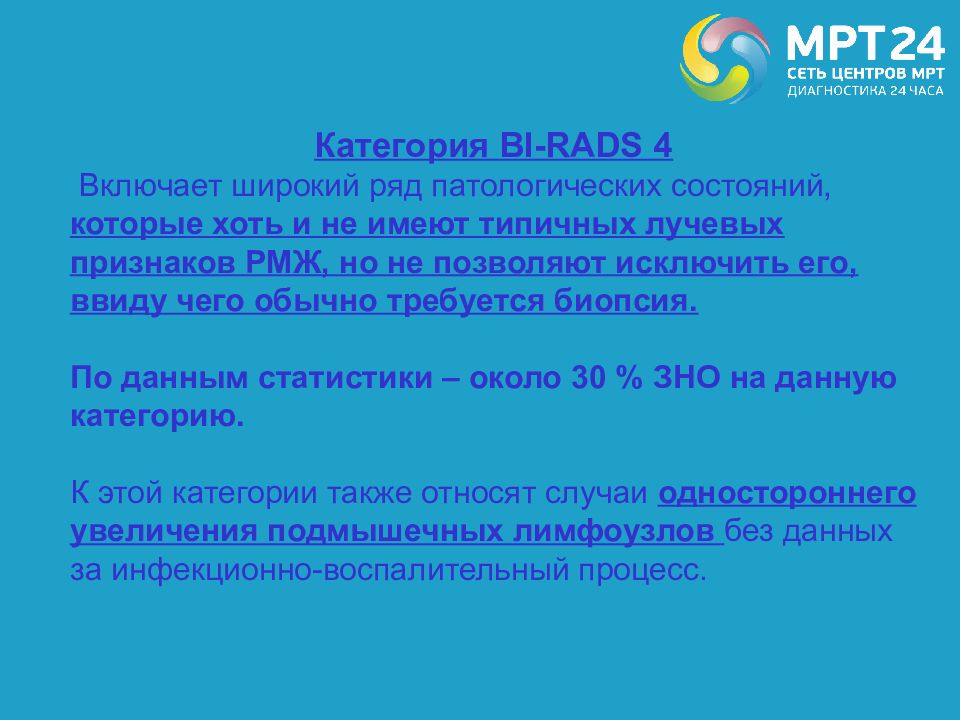 МРТ24
СЕТЬ ЦЕНТРОВ МРТ
ДИАГНОСТИКА 24 ЧАСА

Категория BI-RADS 4

Включает широкий ряд патологических состояний, которые хоть и не имеют типичных лучевых признаков РМЖ, но не позволяют исключить его, ввиду чего обычно требуется биопсия.

По данным статистики – около 30 % ЗНО на данную категорию.

К этой категории также относят случаи одностороннего увеличения подмышечных лимфоузлов без данных за инфекционно-воспалительный процесс.